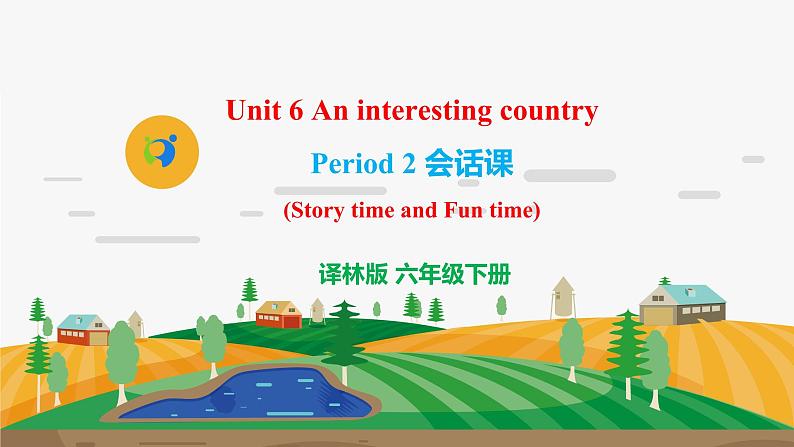 Unit 6 An interesting country

Period 2 会话课

(Story time and Fun time)

译林版 六年级下册